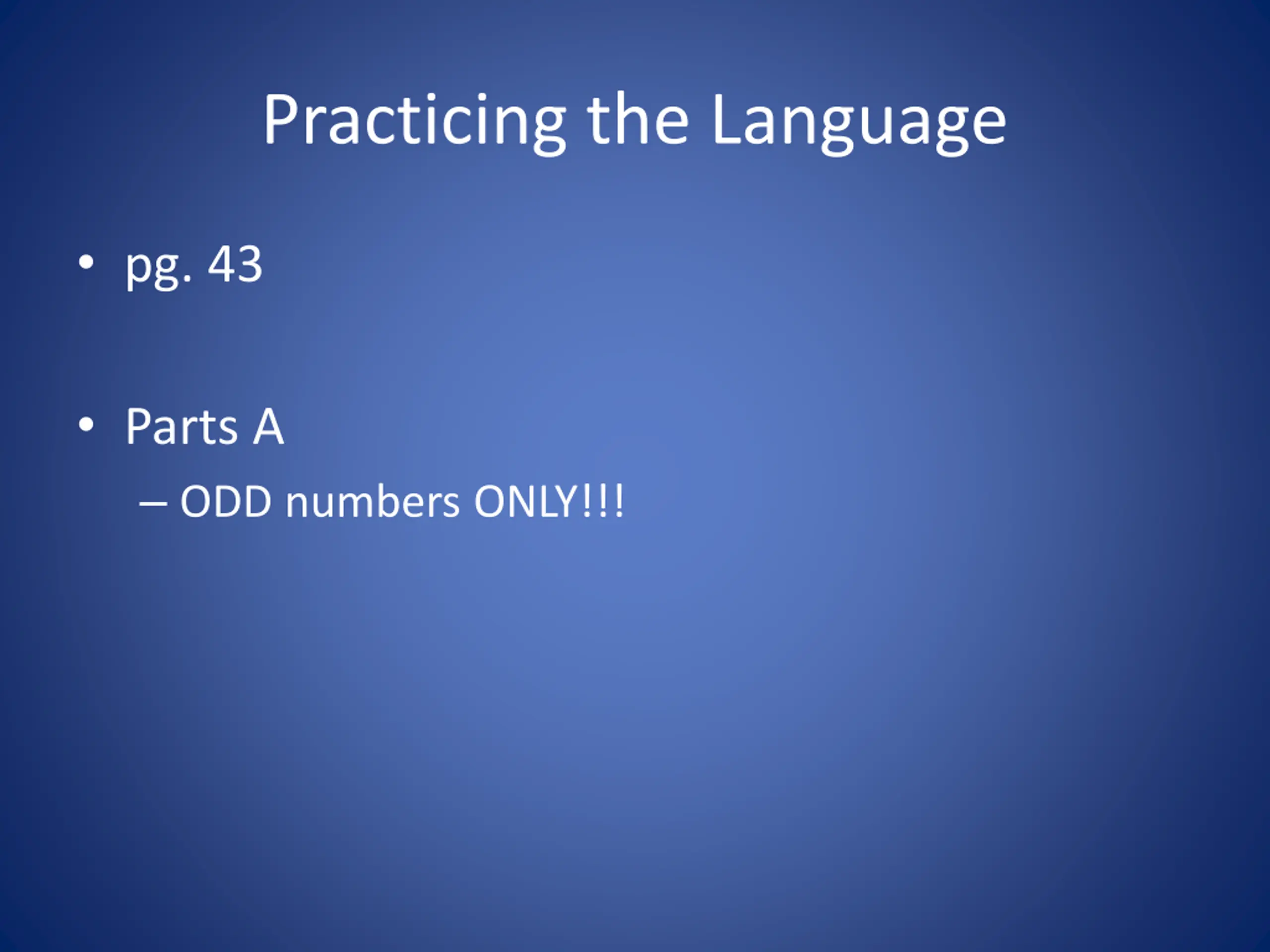 Practicing the Language

• pg. 43

• Parts A
– ODD numbers ONLY!!!